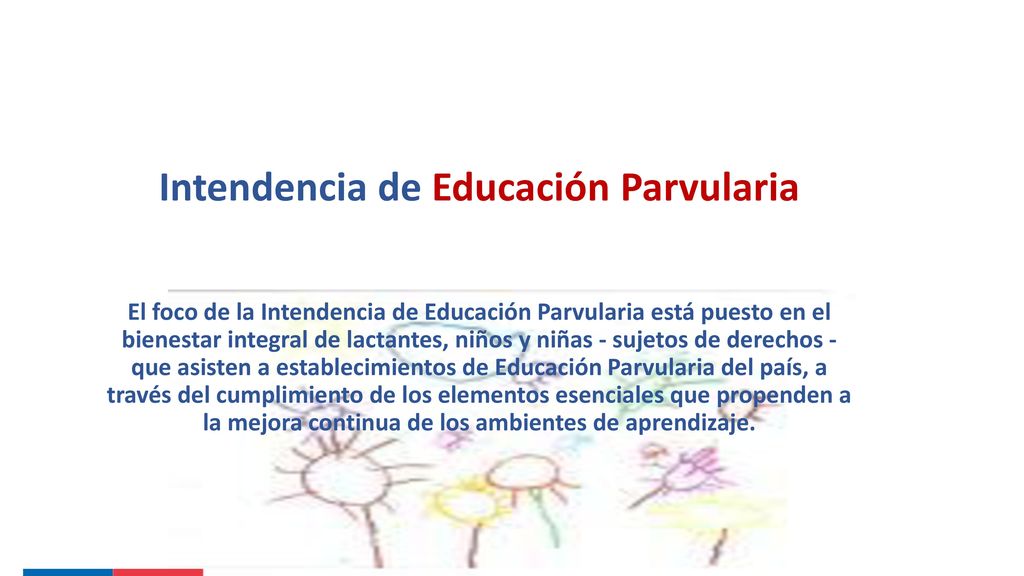 Intendencia de Educación Parvularia

El foco de la Intendencia de Educación Parvularia está puesto en el bienestar integral de lactantes, niños y niñas - sujetos de derechos - que asisten a establecimientos de Educación Parvularia del país, a través del cumplimiento de los elementos esenciales que propenden a la mejora continua de los ambientes de aprendizaje.